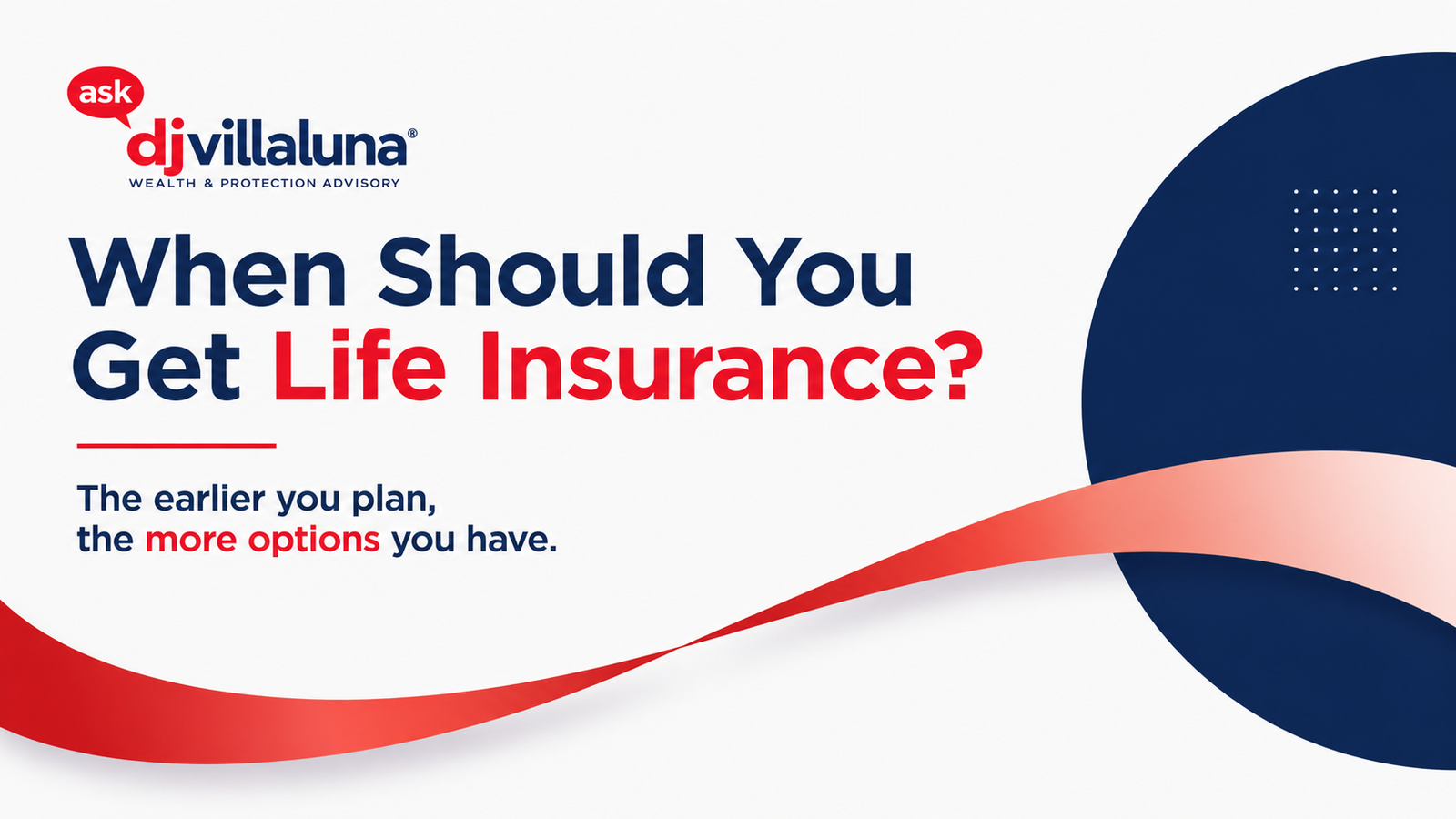 ask
djvillaluna®
WEALTH & PROTECTION ADVISORY

When Should You Get Life Insurance?

The earlier you plan, the more options you have.